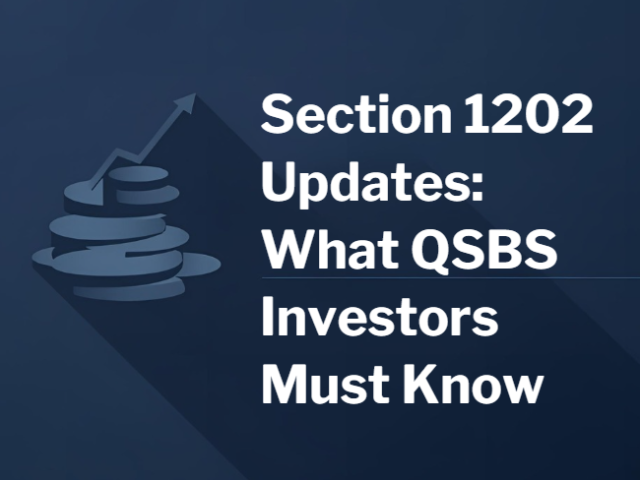 Section 1202 Updates: What QSBS Investors Must Know